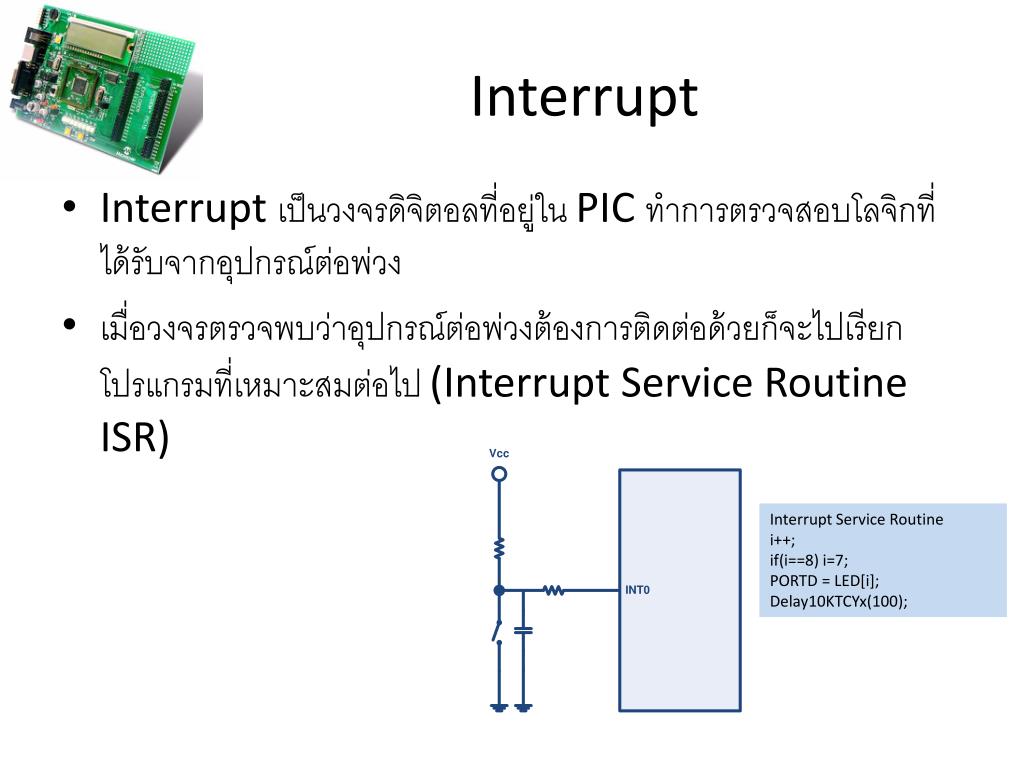 Interrupt

• Interrupt เป็นวงจรดิจิตอลที่อยู่ใน PIC ทำการตรวจสอบโลจิกที่ได้รับจากอุปกรณ์ต่อพ่วง

• เมื่อวงจรตรวจพบว่าอุปกรณ์ต่อพ่วงต้องการติดต่อด้วยก็จะไปเรียกโปรแกรมที่เหมาะสมต่อไป (Interrupt Service Routine ISR)

Vcc

INT0

Interrupt Service Routine
i++;
if(i==8) i=7;
PORTD = LED[i];
Delay10KTCYx(100);